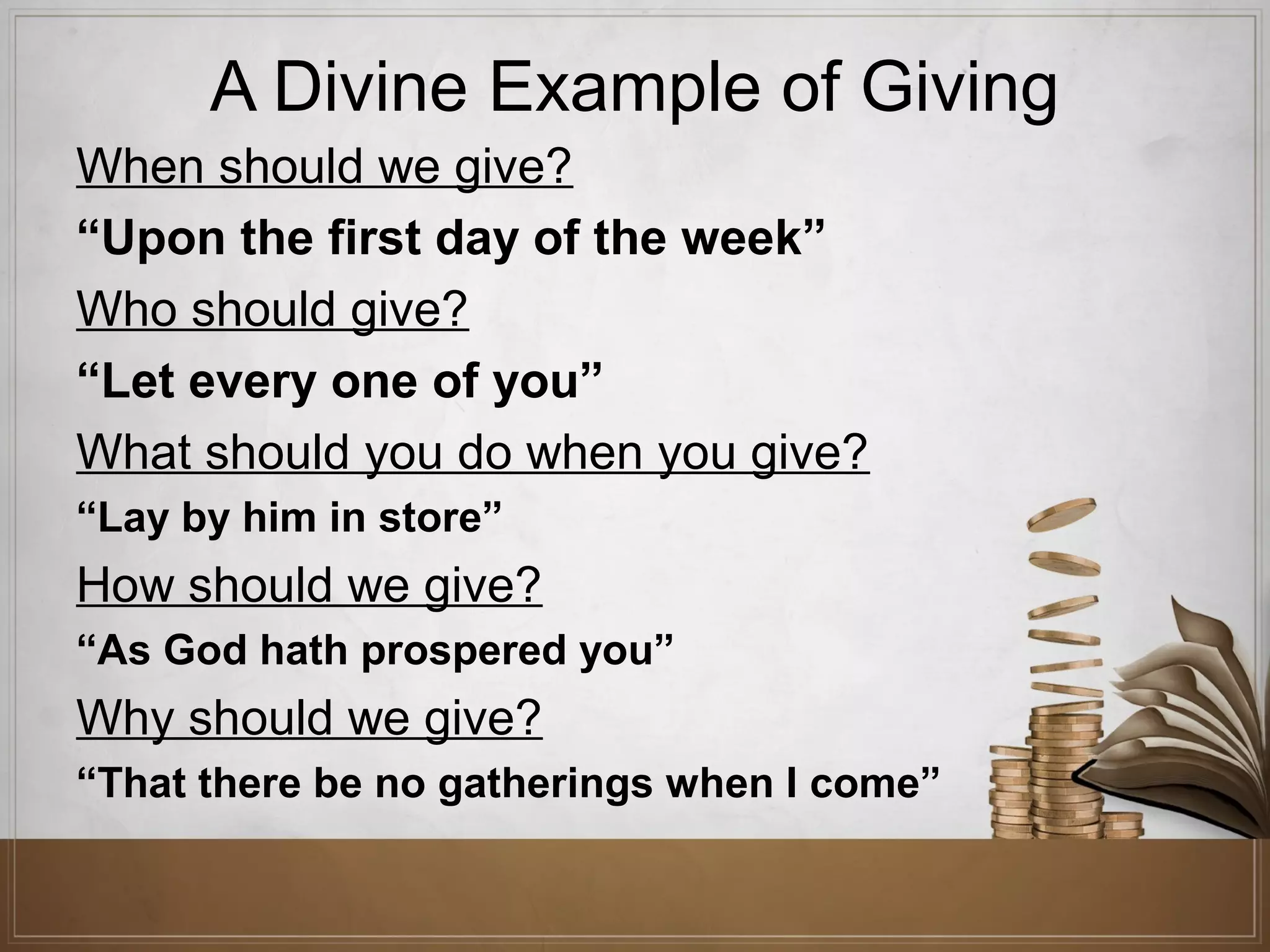 A Divine Example of Giving

When should we give?

“Upon the first day of the week”

Who should give?

“Let every one of you”

What should you do when you give?

“Lay by him in store”

How should we give?

“As God hath prospered you”

Why should we give?

“That there be no gatherings when I come”